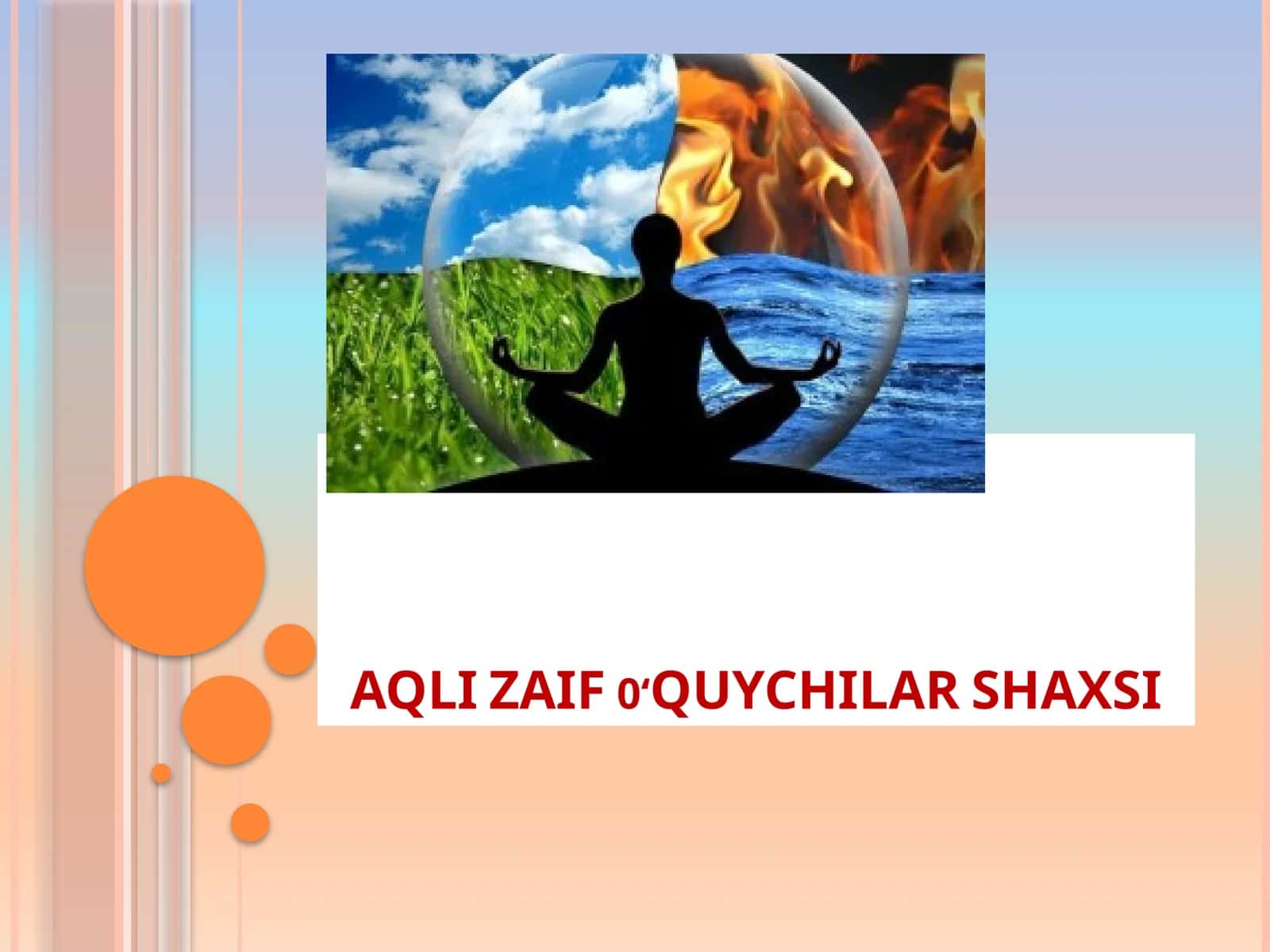 AQLI ZAIF 0‘QUYCHILAR SHAXSI